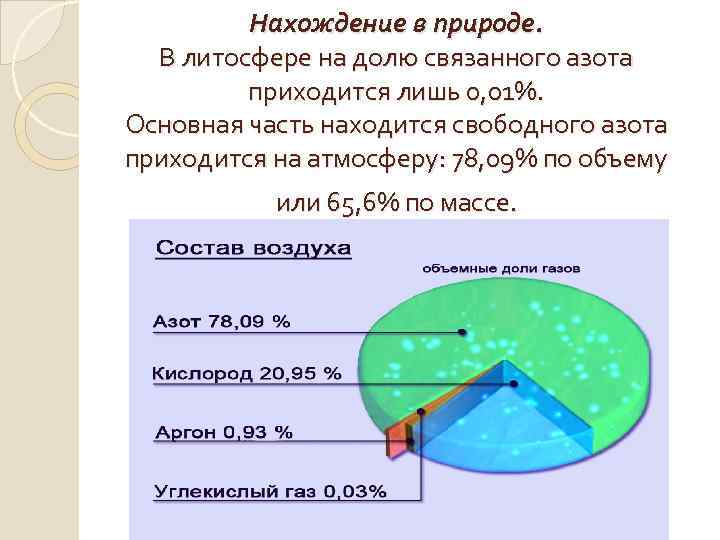 Нахождение в природе.
В литосфере на долю связанного азота приходится лишь 0,01%.
Основная часть находится свободного азота приходится на атмосферу: 78,09% по объему или 65,6% по массе.

Состав воздуха

объемные доли газов

Азот 78,09 %

Кислород 20,95 %

Аргон 0,93 %

Углекислый газ 0,03%